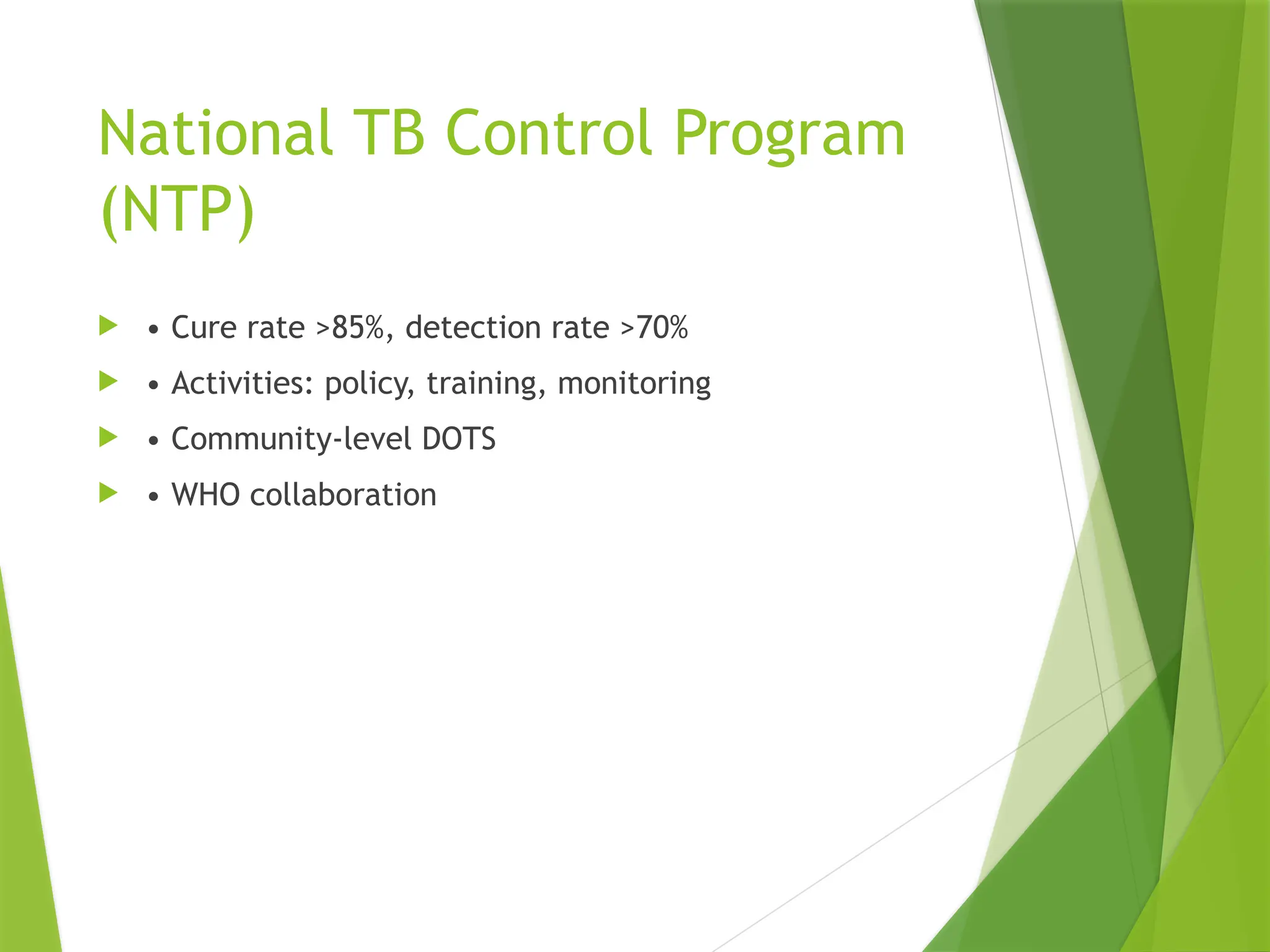 National TB Control Program (NTP)

• Cure rate >85%, detection rate >70%

• Activities: policy, training, monitoring

• Community-level DOTS

• WHO collaboration